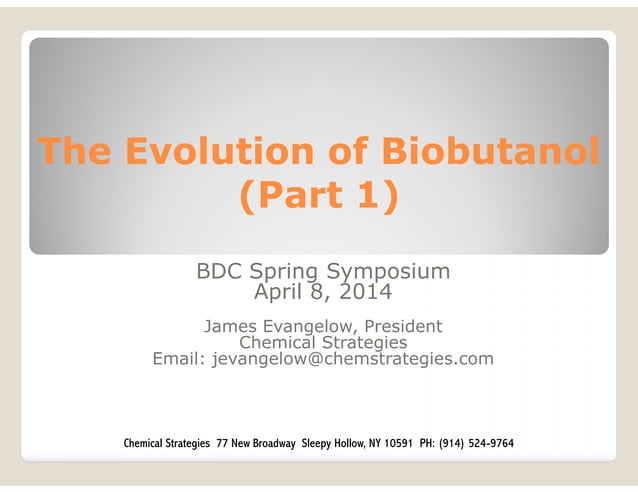 The Evolution of Biobutanol (Part 1)

BDC Spring Symposium
April 8, 2014

James Evangelow, President
Chemical Strategies
Email: jevangelow@chemstrategies.com

Chemical Strategies 77 New Broadway Sleepy Hollow, NY 10591 PH: (914) 524-9764